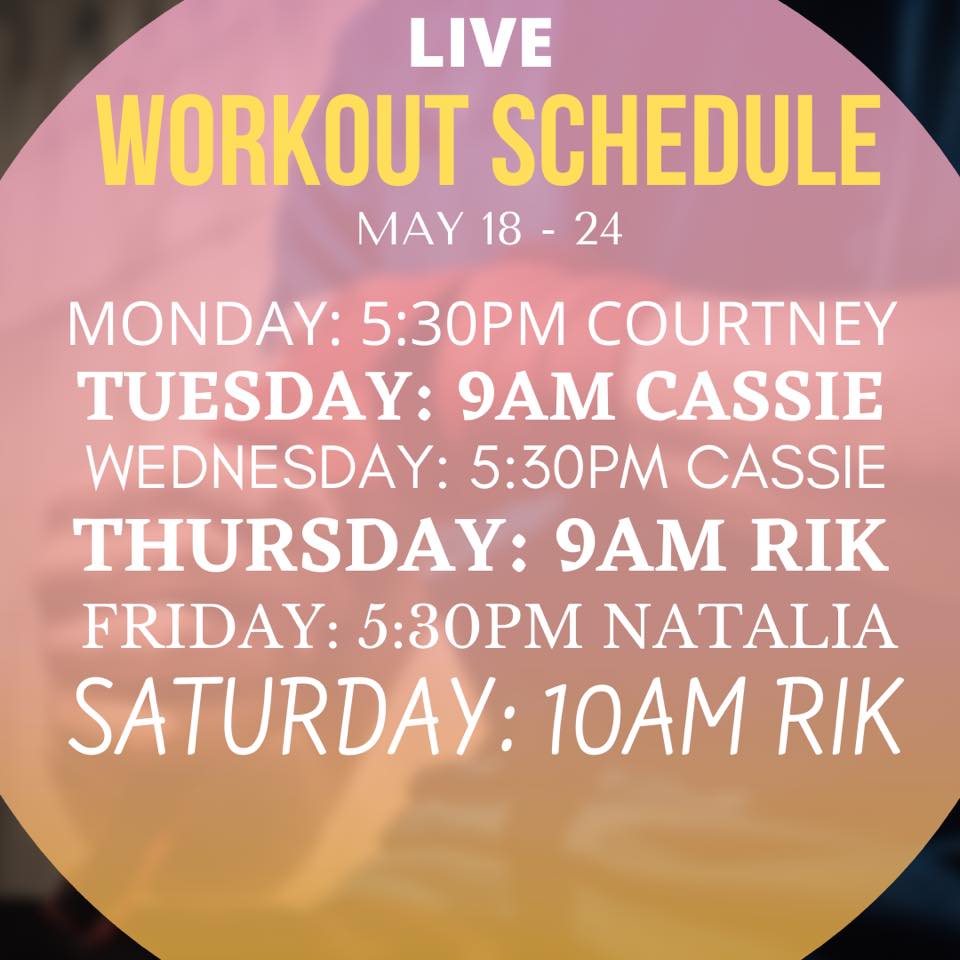 LIVE
WORKOUT SCHEDULE
MAY 18 - 24

MONDAY: 5:30PM COURTNEY
TUESDAY: 9AM CASSIE
WEDNESDAY: 5:30PM CASSIE
THURSDAY: 9AM RIK
FRIDAY: 5:30PM NATALIA
SATURDAY: 10AM RIK